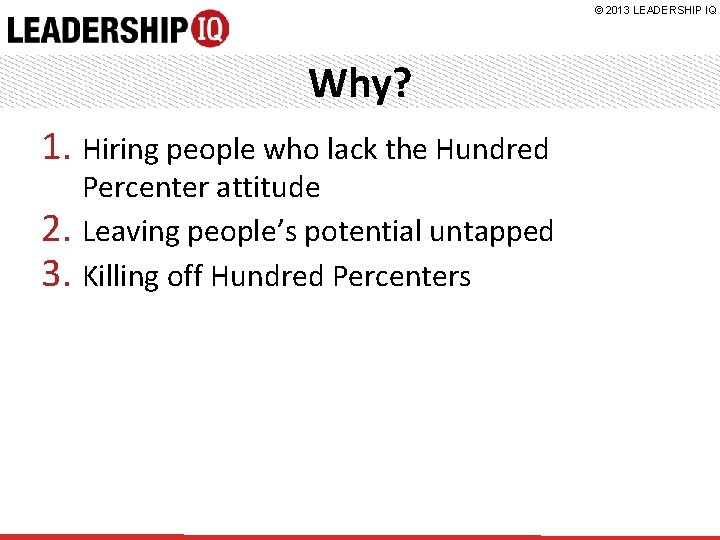 LEADERSHIP IQ

© 2013 LEADERSHIP IQ

Why?

1. Hiring people who lack the Hundred Percenter attitude
2. Leaving people's potential untapped
3. Killing off Hundred Percenters